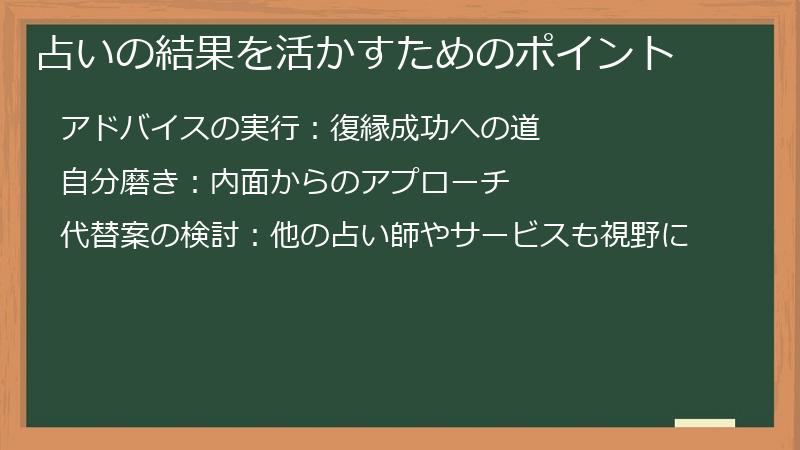 占いの結果を活かすためのポイント

アドバイスの実行：復縁成功への道

自分磨き：内面からのアプローチ

代替案の検討：他の占い師やサービスも視野に